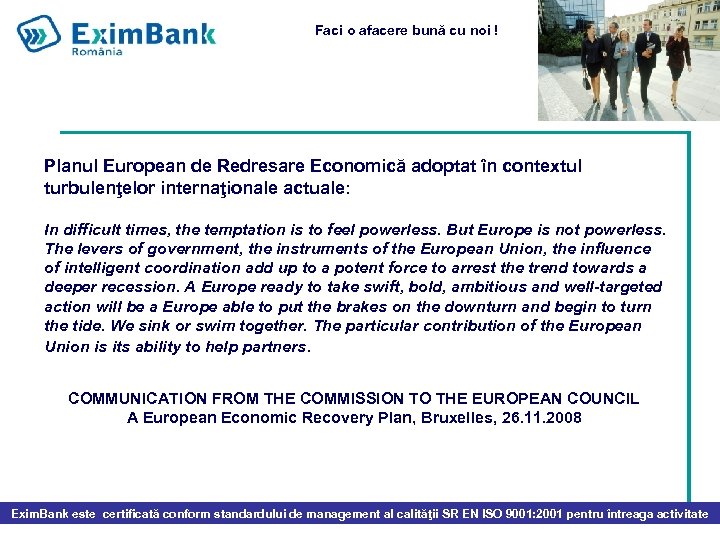 EximBank
România

Faci o afacere bună cu noi !

Planul European de Redresare Economică adoptat în contextul turbulenţelor internaţionale actuale:

In difficult times, the temptation is to feel powerless. But Europe is not powerless. The levers of government, the instruments of the European Union, the influence of intelligent coordination add up to a potent force to arrest the trend towards a deeper recession. A Europe ready to take swift, bold, ambitious and well-targeted action will be a Europe able to put the brakes on the downturn and begin to turn the tide. We sink or swim together. The particular contribution of the European Union is its ability to help partners.

COMMUNICATION FROM THE COMMISSION TO THE EUROPEAN COUNCIL
A European Economic Recovery Plan, Bruxelles, 26.11.2008

EximBank este certificată conform standardului de management al calităţii SR EN ISO 9001:2001 pentru întreaga activitate